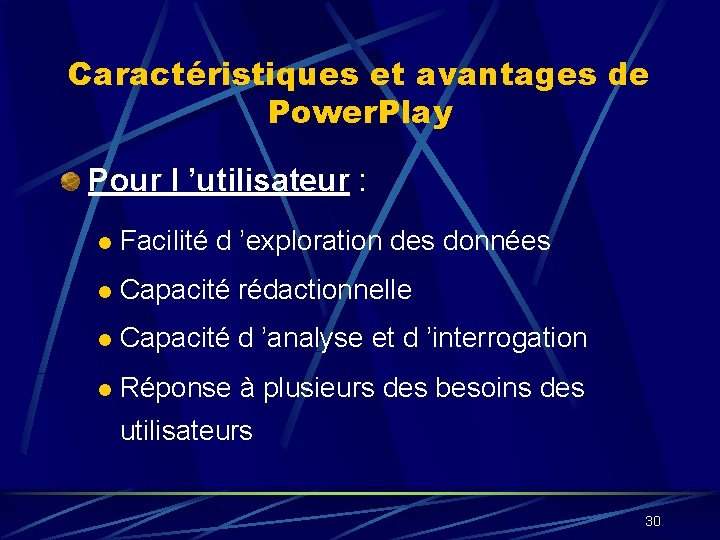 Caractéristiques et avantages de PowerPlay

Pour l ’utilisateur :

Facilité d ’exploration des données

Capacité rédactionnelle

Capacité d ’analyse et d ’interrogation

Réponse à plusieurs des besoins des utilisateurs

30